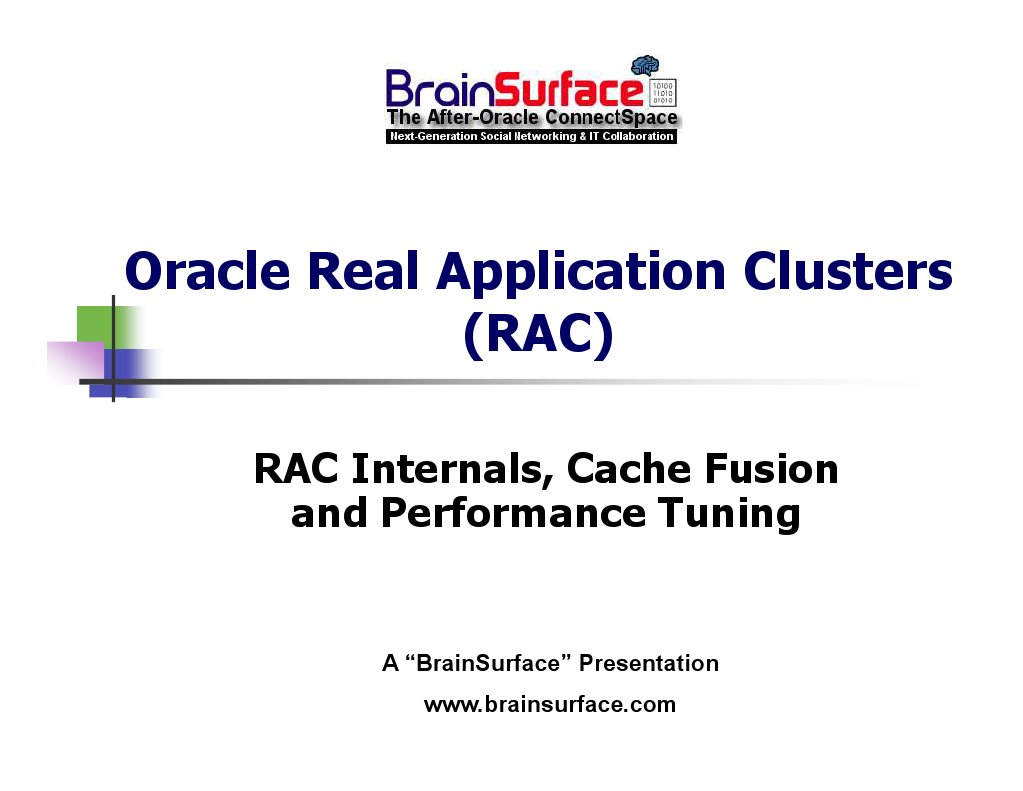 BrainSurface
10100
11010
01010
The After-Oracle ConnectSpace
Next-Generation Social Networking & IT Collaboration

Oracle Real Application Clusters (RAC)

RAC Internals, Cache Fusion and Performance Tuning

A “BrainSurface” Presentation

www.brainsurface.com